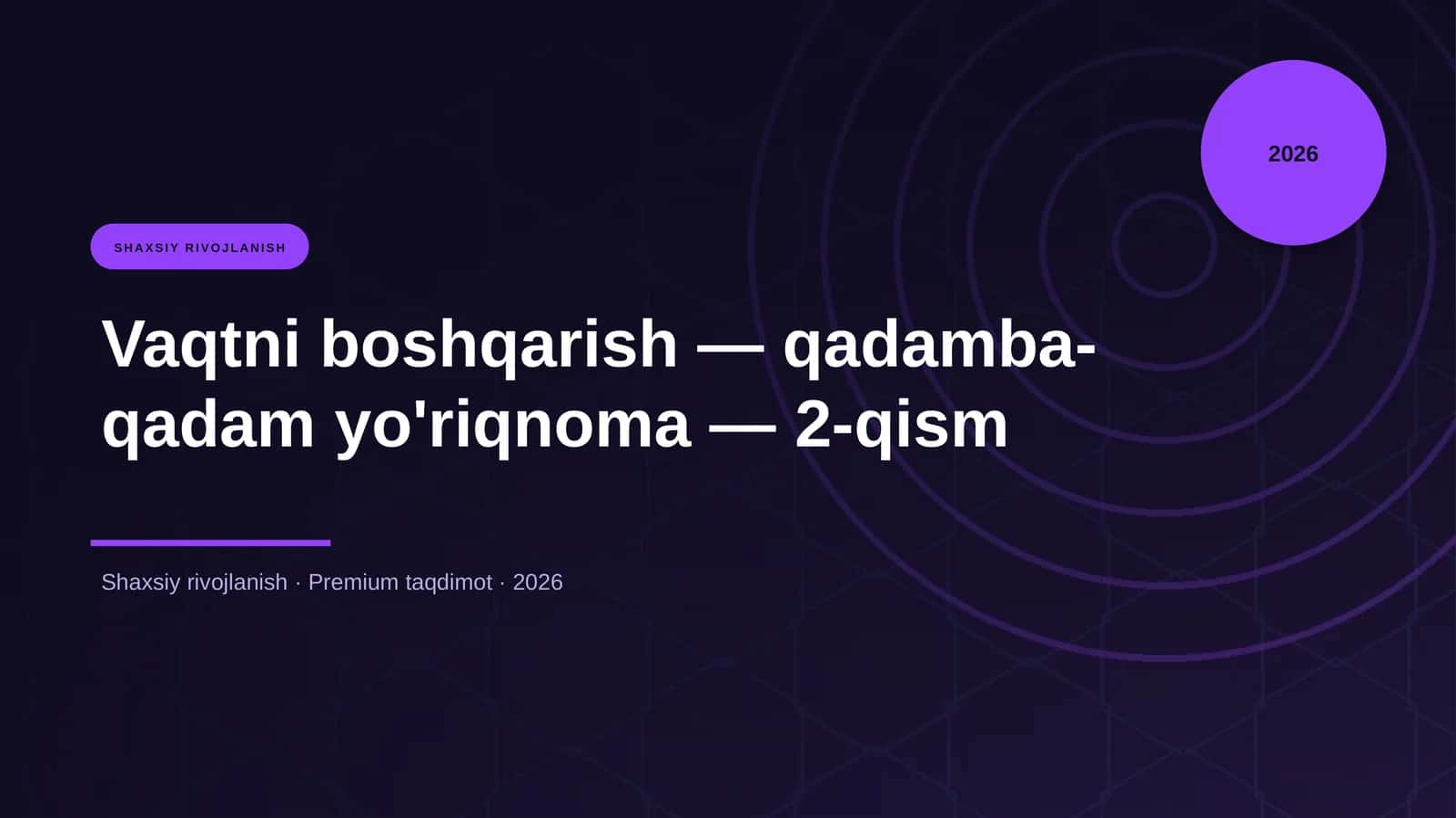 2026

SHAXSIY RIVOJLANISH

Vaqtni boshqarish — qadamba-qadam yo'riqnoma — 2-qism

Shaxsiy rivojlanish · Premium taqdimot · 2026